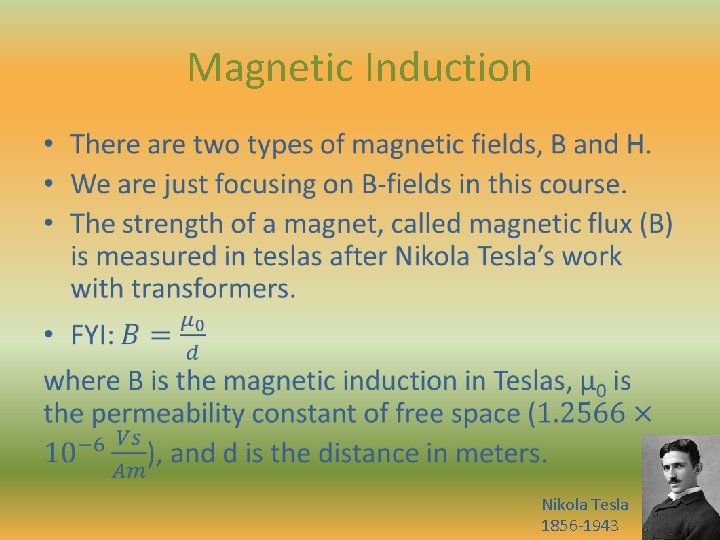 Magnetic Induction

• There are two types of magnetic fields, B and H.
• We are just focusing on B-fields in this course.
• The strength of a magnet, called magnetic flux (B) is measured in teslas after Nikola Tesla's work with transformers.
• FYI: $B = \frac{\mu_0}{d}$

where B is the magnetic induction in Teslas, $\mu_0$ is the permeability constant of free space ($1.2566 \times 10^{-6} \frac{Vs}{Am}$), and d is the distance in meters.

Nikola Tesla
1856-1943